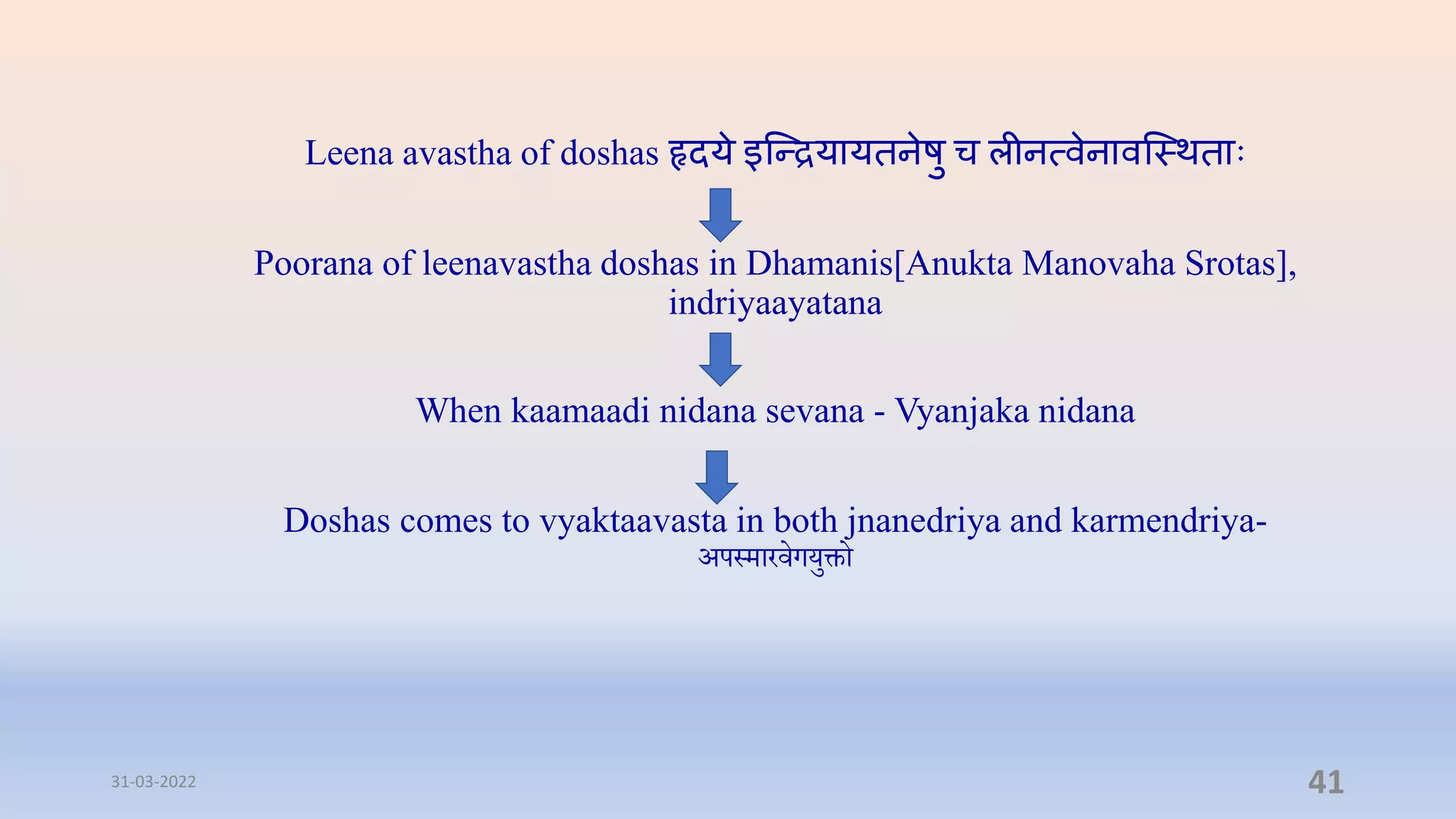 Leena avastha of doshas हृदये इन्द्रियायतनेषु च लीनत्वेनावस्थिताः

Poorana of leenavastha doshas in Dhamanis[Anukta Manovaha Srotas], indriyaayatana

When kaamaadi nidana sevana - Vyanjaka nidana

Doshas comes to vyaktaavasta in both jnanedriya and karmendriya- अपस्मारवेगयुक्तो

31-03-2022

41